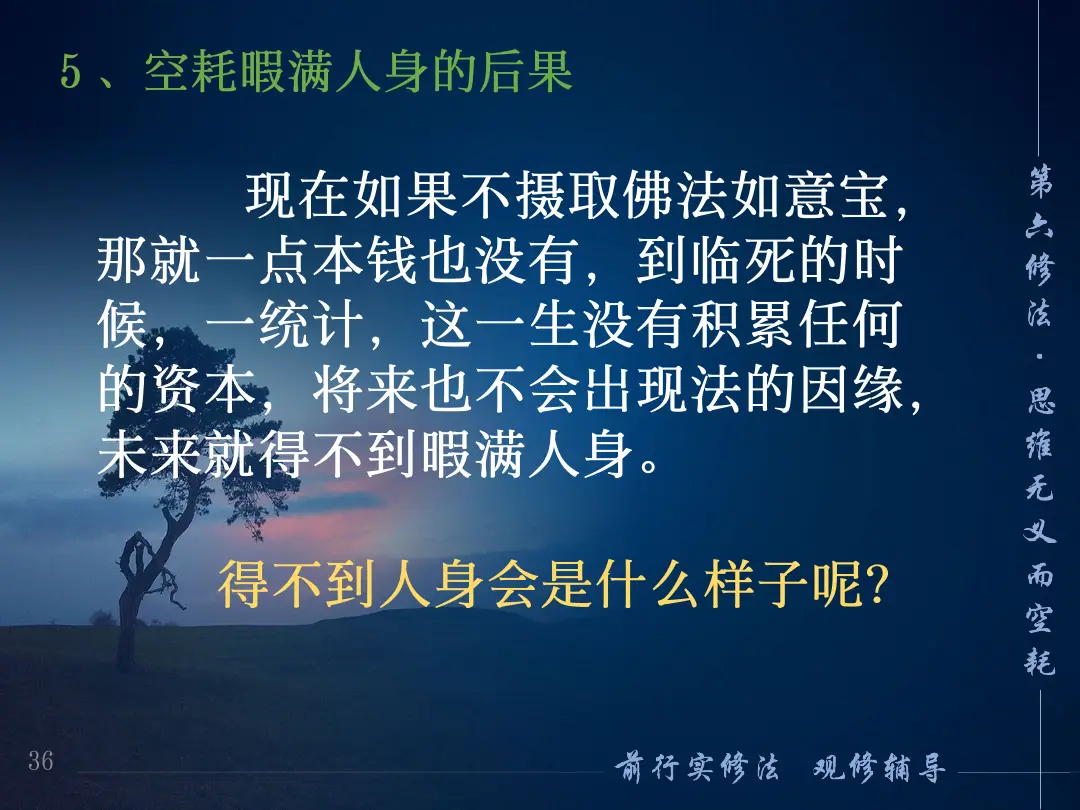 5、空耗暇满人身的后果

现在如果不摄取佛法如意宝，那就一点本钱也没有，到临死的时候，一统计，这一生没有积累任何的资本，将来也不会出现法的因缘，未来就得不到暇满人身。

得不到人身会是什么样子呢?

第六修法·思维无义而空耗

36

前行实修法 观修辅导